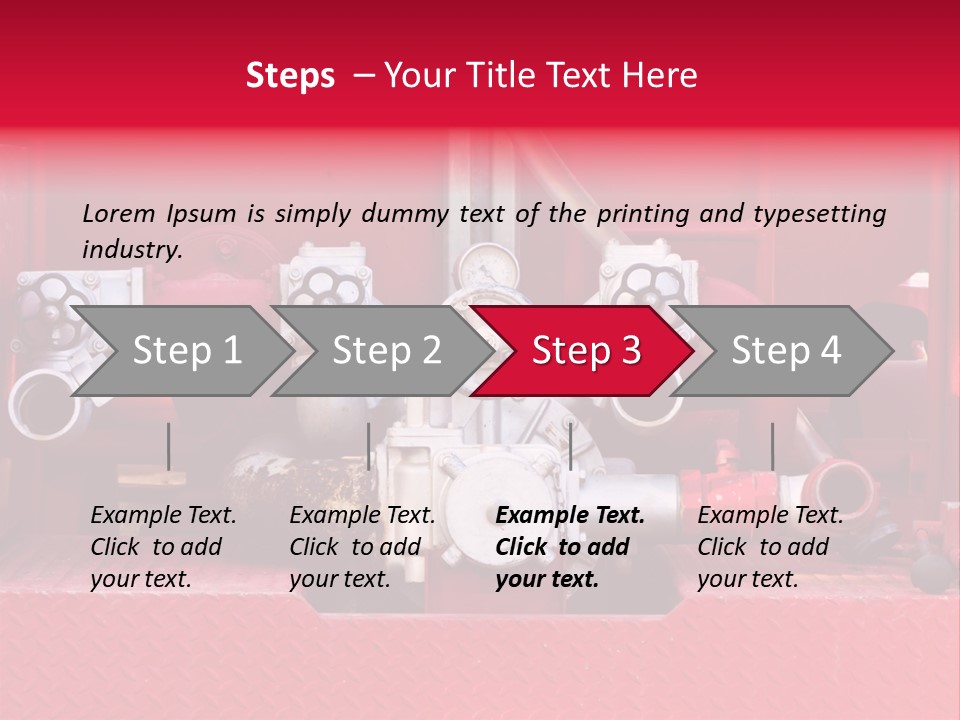 Steps – Your Title Text Here

Lorem Ipsum is simply dummy text of the printing and typesetting industry.

Step 1

Step 2

Step 3

Step 4

Example Text. Click to add your text.

Example Text. Click to add your text.

Example Text. Click to add your text.

Example Text. Click to add your text.